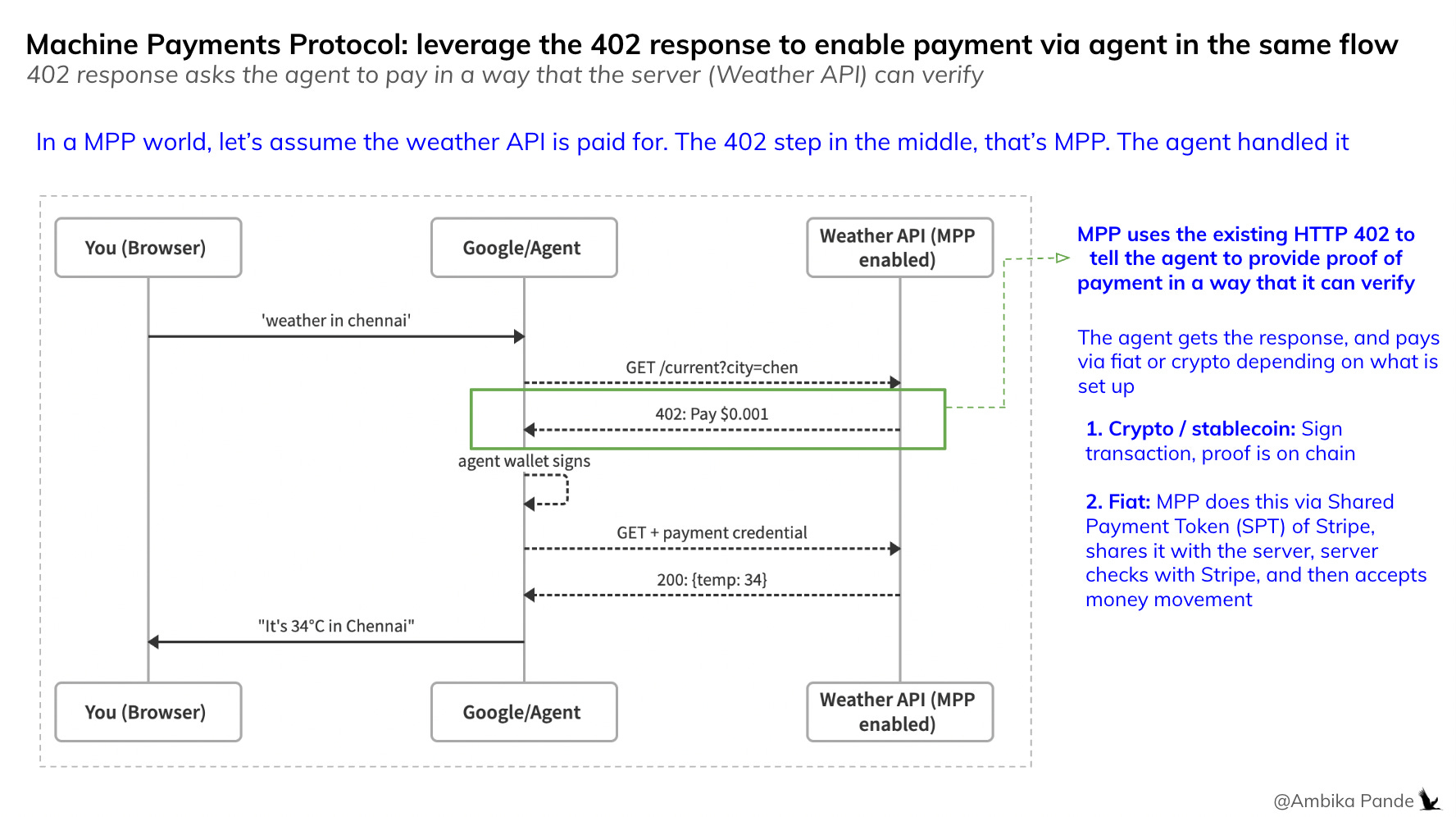 Machine Payments Protocol: leverage the 402 response to enable payment via agent in the same flow
402 response asks the agent to pay in a way that the server (Weather API) can verify

In a MPP world, let's assume the weather API is paid for. The 402 step in the middle, that's MPP. The agent handled it

You (Browser)

Google/Agent

Weather API (MPP enabled)

'weather in chennai'

GET /current?city=chen

402: Pay $0.001

agent wallet signs

GET + payment credential

200: {temp: 34}

"It's 34°C in Chennai"

You (Browser)

Google/Agent

Weather API (MPP enabled)

MPP uses the existing HTTP 402 to tell the agent to provide proof of payment in a way that it can verify

The agent gets the response, and pays via fiat or crypto depending on what is set up

1. Crypto / stablecoin: Sign transaction, proof is on chain

2. Fiat: MPP does this via Shared Payment Token (SPT) of Stripe, shares it with the server, server checks with Stripe, and then accepts money movement

@Ambika Pande